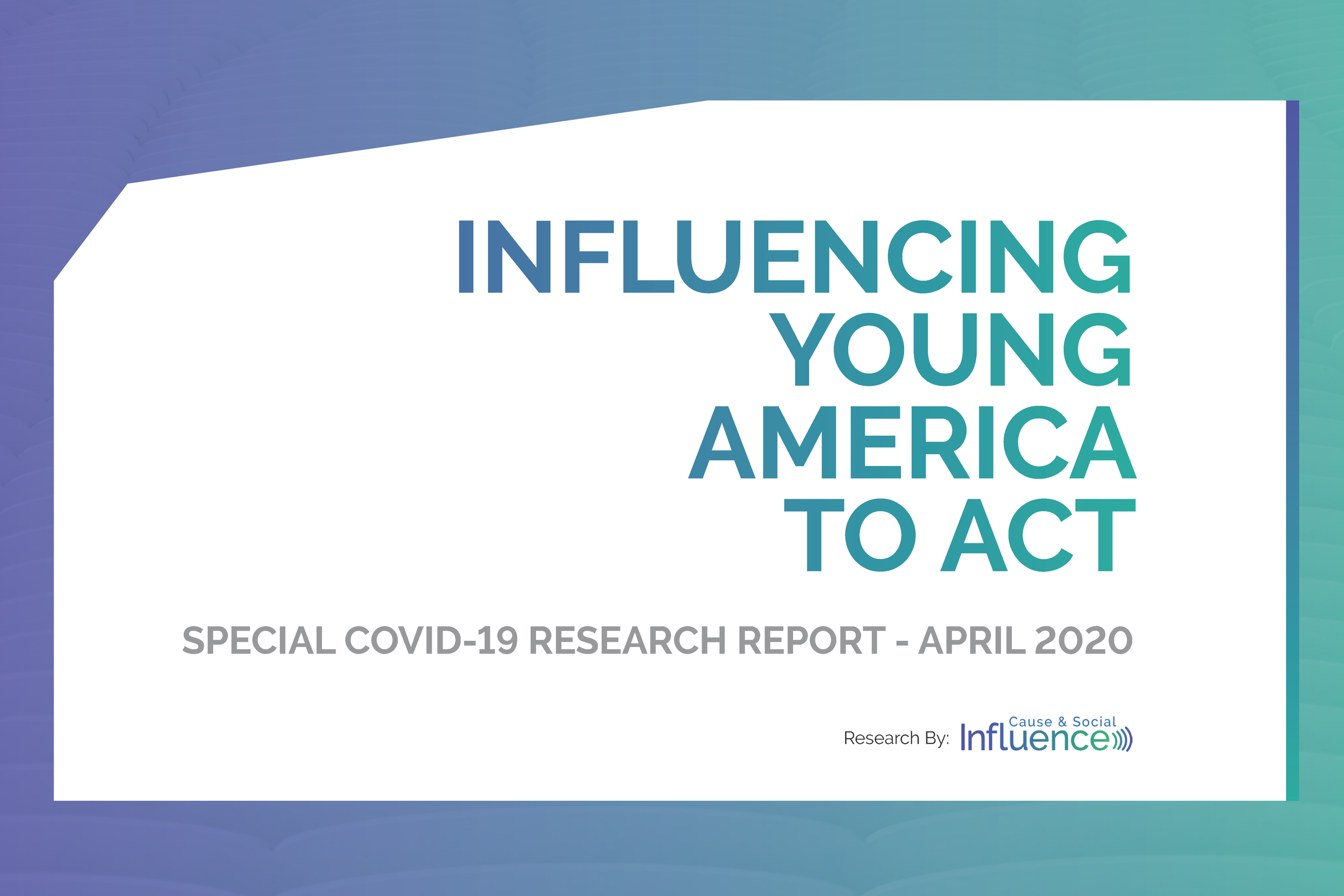 INFLUENCING YOUNG AMERICA TO ACT

SPECIAL COVID-19 RESEARCH REPORT - APRIL 2020

Research By: Cause & Social Influence